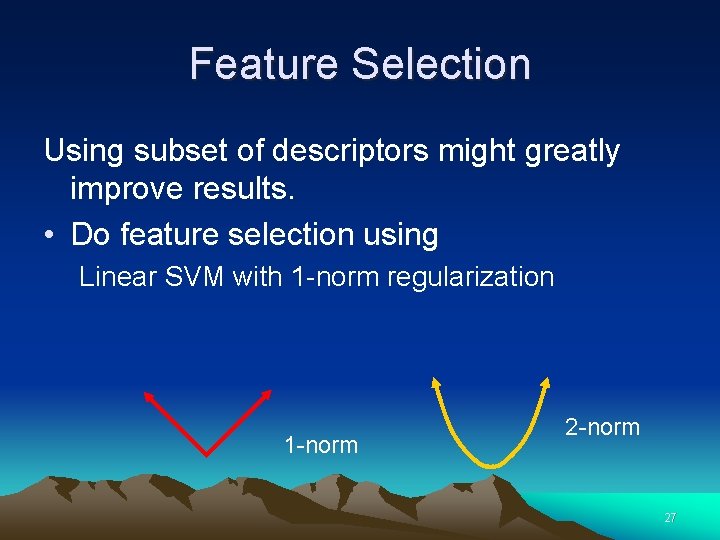 Feature Selection

Using subset of descriptors might greatly improve results.

• Do feature selection using

Linear SVM with 1-norm regularization

1-norm

2-norm

27